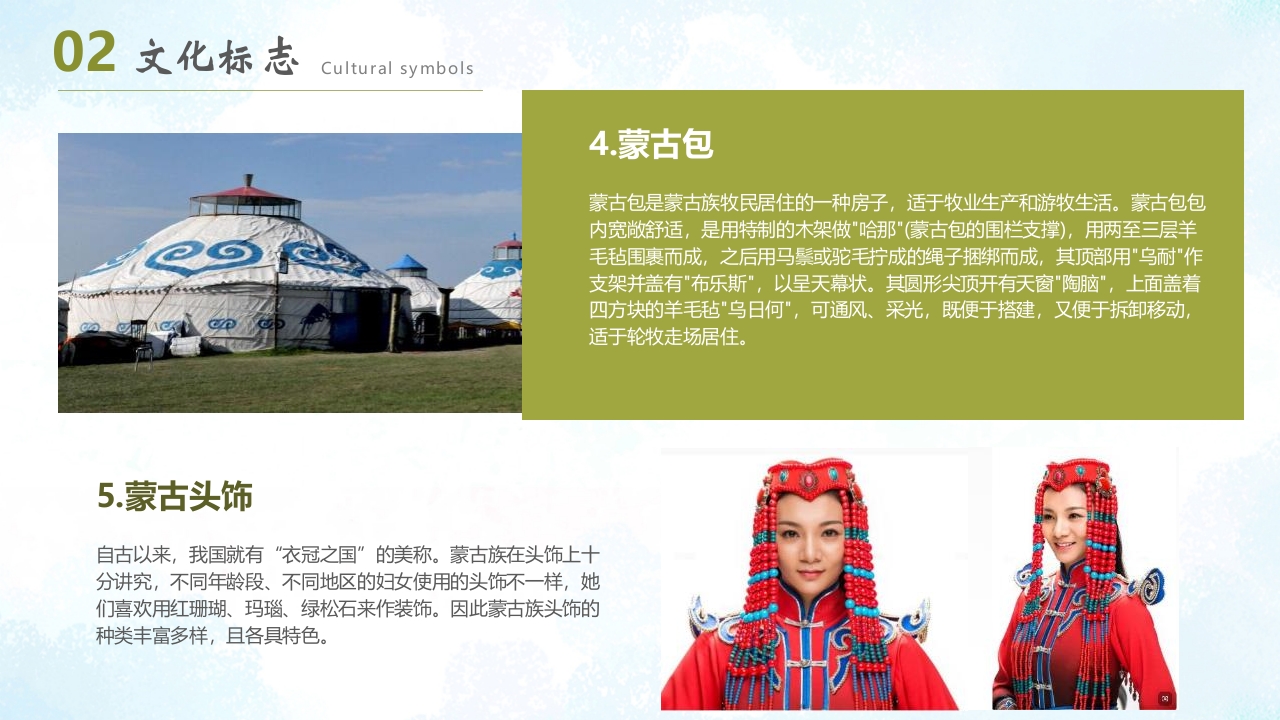 02 文化标志 Cultural symbols

4.蒙古包

蒙古包是蒙古族牧民居住的一种房子，适于牧业生产和游牧生活。蒙古包包内宽敞舒适，是用特制的木架做"哈那"(蒙古包的围栏支撑)，用两至三层羊毛毡围裹而成，之后用马鬃或驼毛拧成的绳子捆绑而成，其顶部用"乌耐"作支架并盖有"布乐斯"，以呈天幕状。其圆形尖顶开有天窗"陶脑"，上面盖着四方块的羊毛毡"乌日何"，可通风、采光，既便于搭建，又便于拆卸移动，适于轮牧走场居住。

5.蒙古头饰

自古以来，我国就有“衣冠之国”的美称。蒙古族在头饰上十分讲究，不同年龄段、不同地区的妇女使用的头饰不一样，她们喜欢用红珊瑚、玛瑙、绿松石来作装饰。因此蒙古族头饰的种类丰富多样，且各具特色。